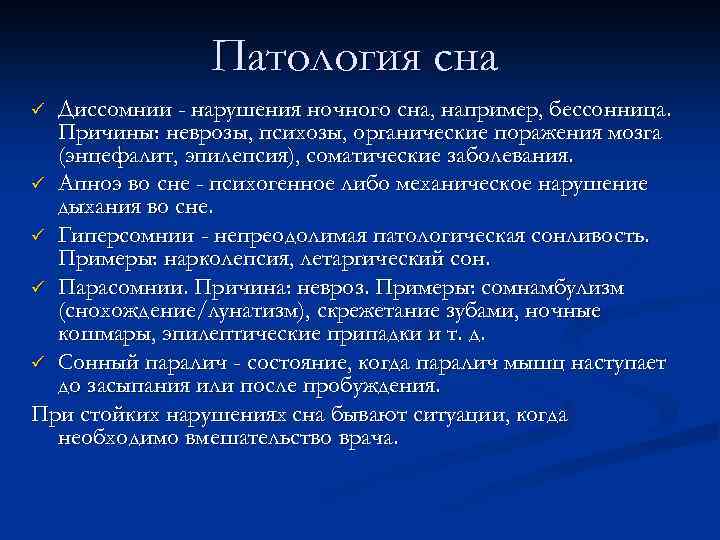 Патология сна

✓ Диссомнии - нарушения ночного сна, например, бессонница. Причины: неврозы, психозы, органические поражения мозга (энцефалит, эпилепсия), соматические заболевания.

✓ Апноэ во сне - психогенное либо механическое нарушение дыхания во сне.

✓ Гиперсомнии - непреодолимая патологическая сонливость. Примеры: нарколепсия, летаргический сон.

✓ Парасомнии. Причина: невроз. Примеры: сомнамбулизм (снохождение/лунатизм), скрежетание зубами, ночные кошмары, эпилептические припадки и т. д.

✓ Сонный паралич - состояние, когда паралич мышц наступает до засыпания или после пробуждения.

При стойких нарушениях сна бывают ситуации, когда необходимо вмешательство врача.